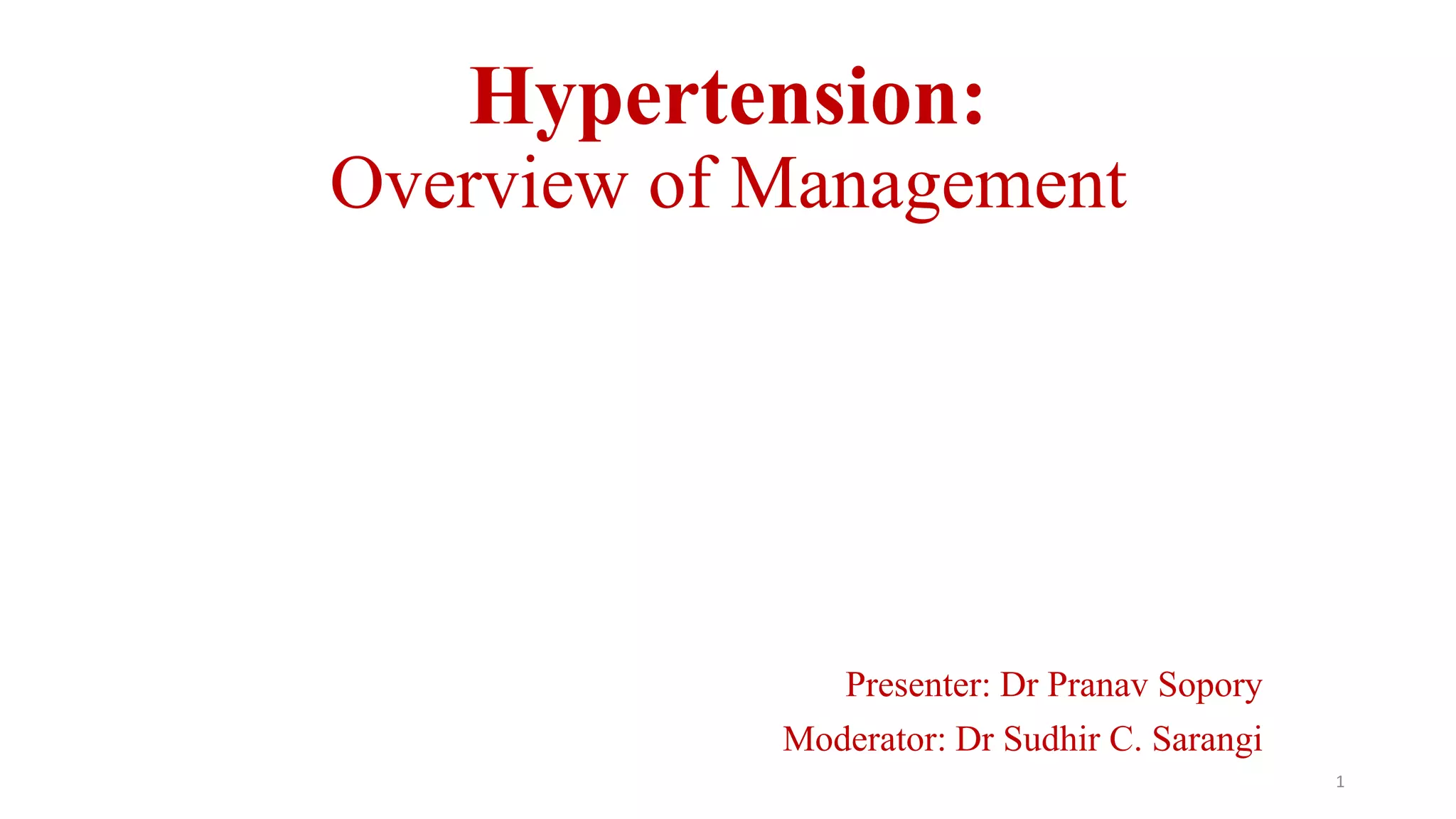 Hypertension:
Overview of Management

Presenter: Dr Pranav Sopory

Moderator: Dr Sudhir C. Sarangi

1